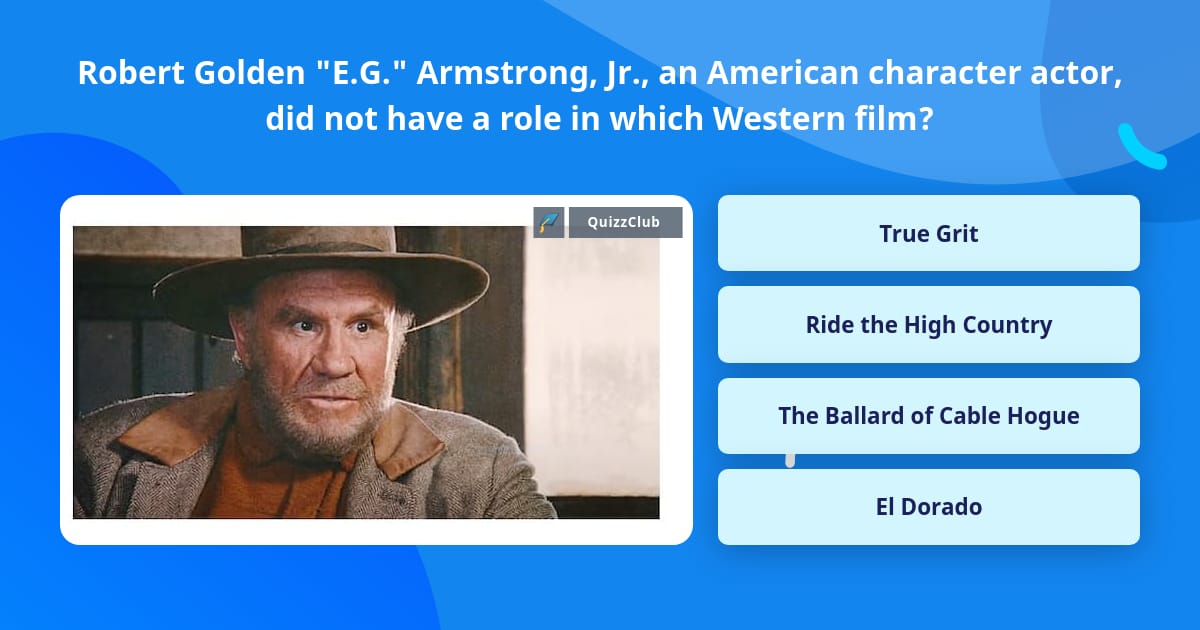 Robert Golden "E.G." Armstrong, Jr., an American character actor, did not have a role in which Western film?

QuizzClub

True Grit

Ride the High Country

The Ballard of Cable Hogue

El Dorado